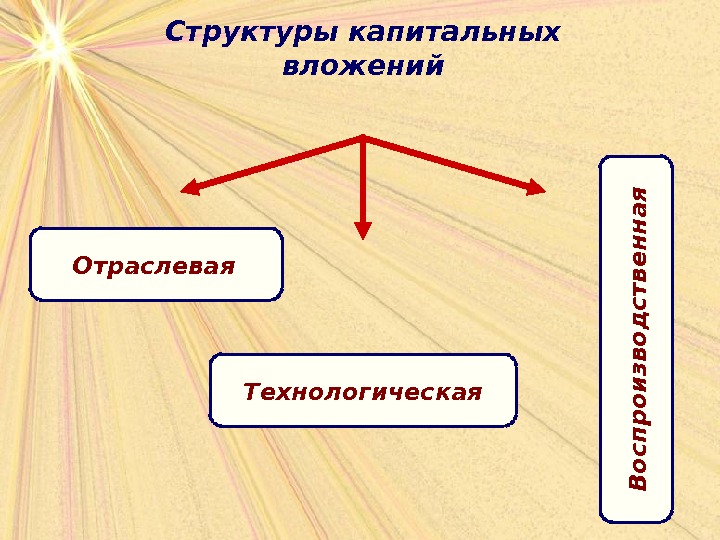 Структуры капитальных вложений

Отраслевая

Технологическая

Воспроизводственная